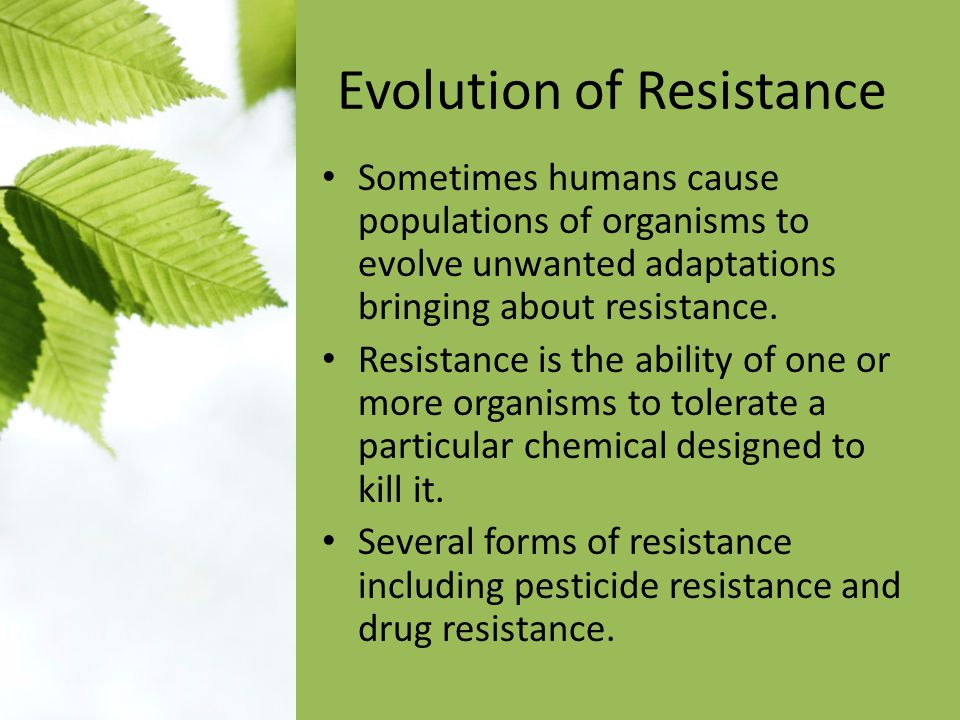 Evolution of Resistance

• Sometimes humans cause populations of organisms to evolve unwanted adaptations bringing about resistance.
• Resistance is the ability of one or more organisms to tolerate a particular chemical designed to kill it.
• Several forms of resistance including pesticide resistance and drug resistance.